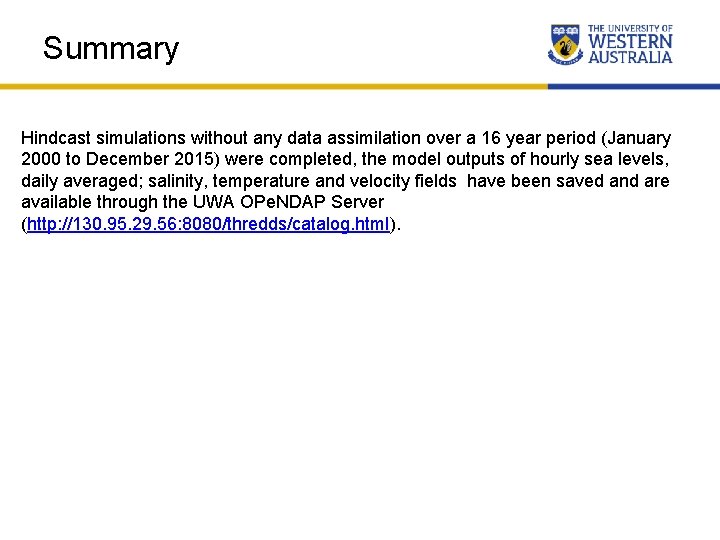 Summary

THE UNIVERSITY OF WESTERN AUSTRALIA

Hindcast simulations without any data assimilation over a 16 year period (January 2000 to December 2015) were completed, the model outputs of hourly sea levels, daily averaged; salinity, temperature and velocity fields have been saved and are available through the UWA OPeNDAP Server (http://130.95.29.56:8080/thredds/catalog.html).